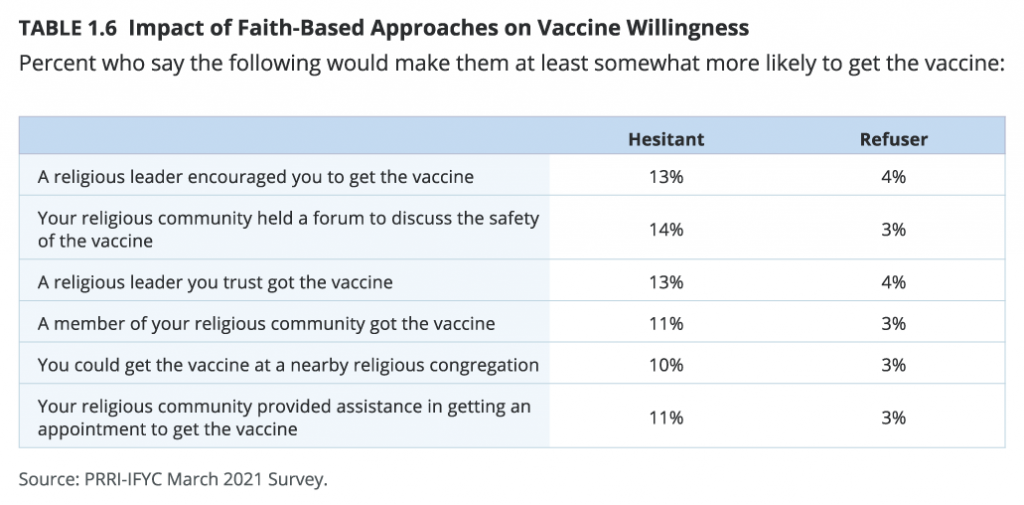 TABLE 1.6 Impact of Faith-Based Approaches on Vaccine Willingness

Percent who say the following would make them at least somewhat more likely to get the vaccine:

| | Hesitant | Refuser |
|---|---|---|
| A religious leader encouraged you to get the vaccine | 13% | 4% |
| Your religious community held a forum to discuss the safety of the vaccine | 14% | 3% |
| A religious leader you trust got the vaccine | 13% | 4% |
| A member of your religious community got the vaccine | 11% | 3% |
| You could get the vaccine at a nearby religious congregation | 10% | 3% |
| Your religious community provided assistance in getting an appointment to get the vaccine | 11% | 3% |

Source: PRRI-IFYC March 2021 Survey.